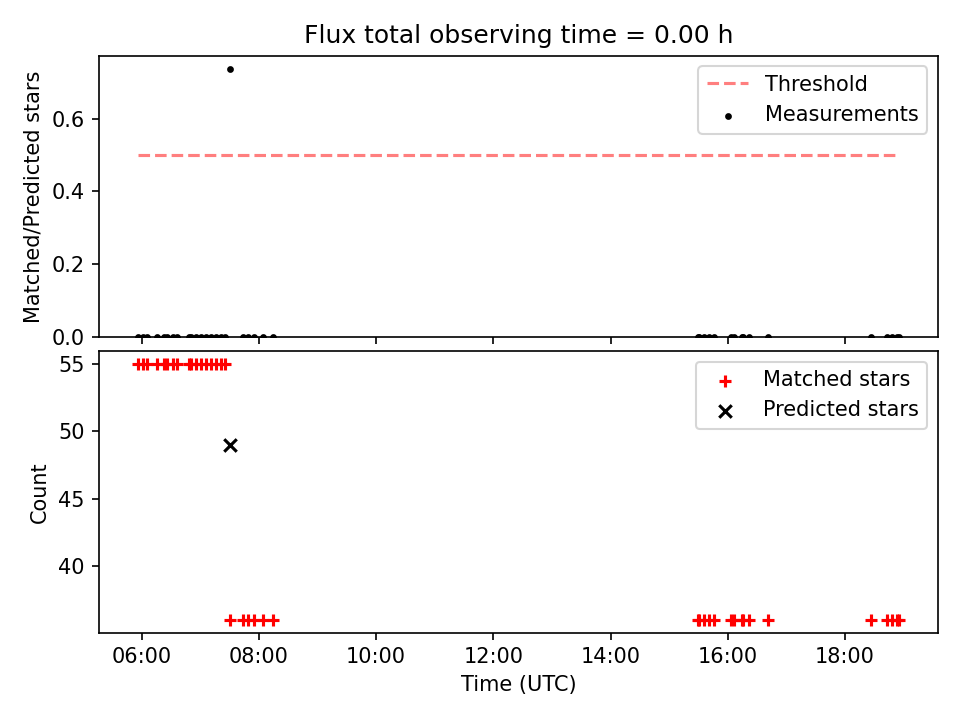 Flux total observing time = 0.00 h

Matched/Predicted stars

0.6
0.4
0.2
0.0

Threshold
Measurements

Count

55
50
45
40

Matched stars
Predicted stars

06:00
08:00
10:00
12:00
14:00
16:00
18:00

Time (UTC)